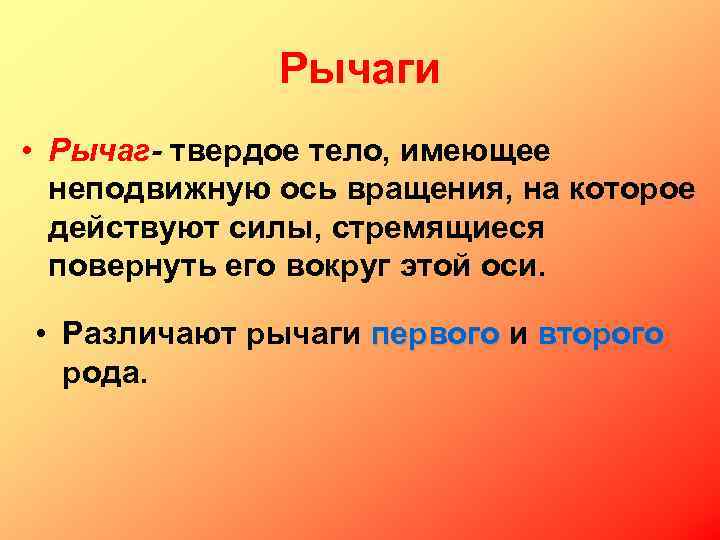 Рычаги

• Рычаг- твердое тело, имеющее неподвижную ось вращения, на которое действуют силы, стремящиеся повернуть его вокруг этой оси.

• Различают рычаги первого и второго рода.